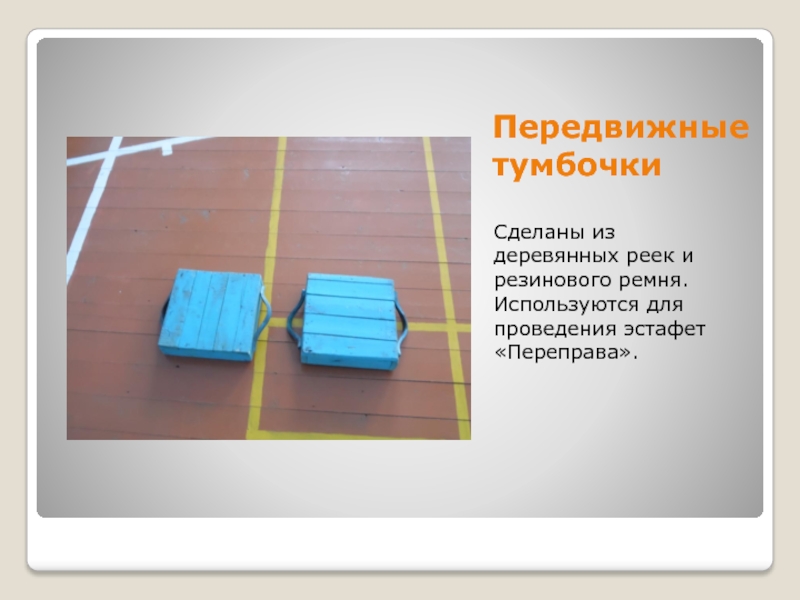 Передвижные тумбочки

Сделаны из деревянных реек и резинового ремня. Используются для проведения эстафет «Переправа».